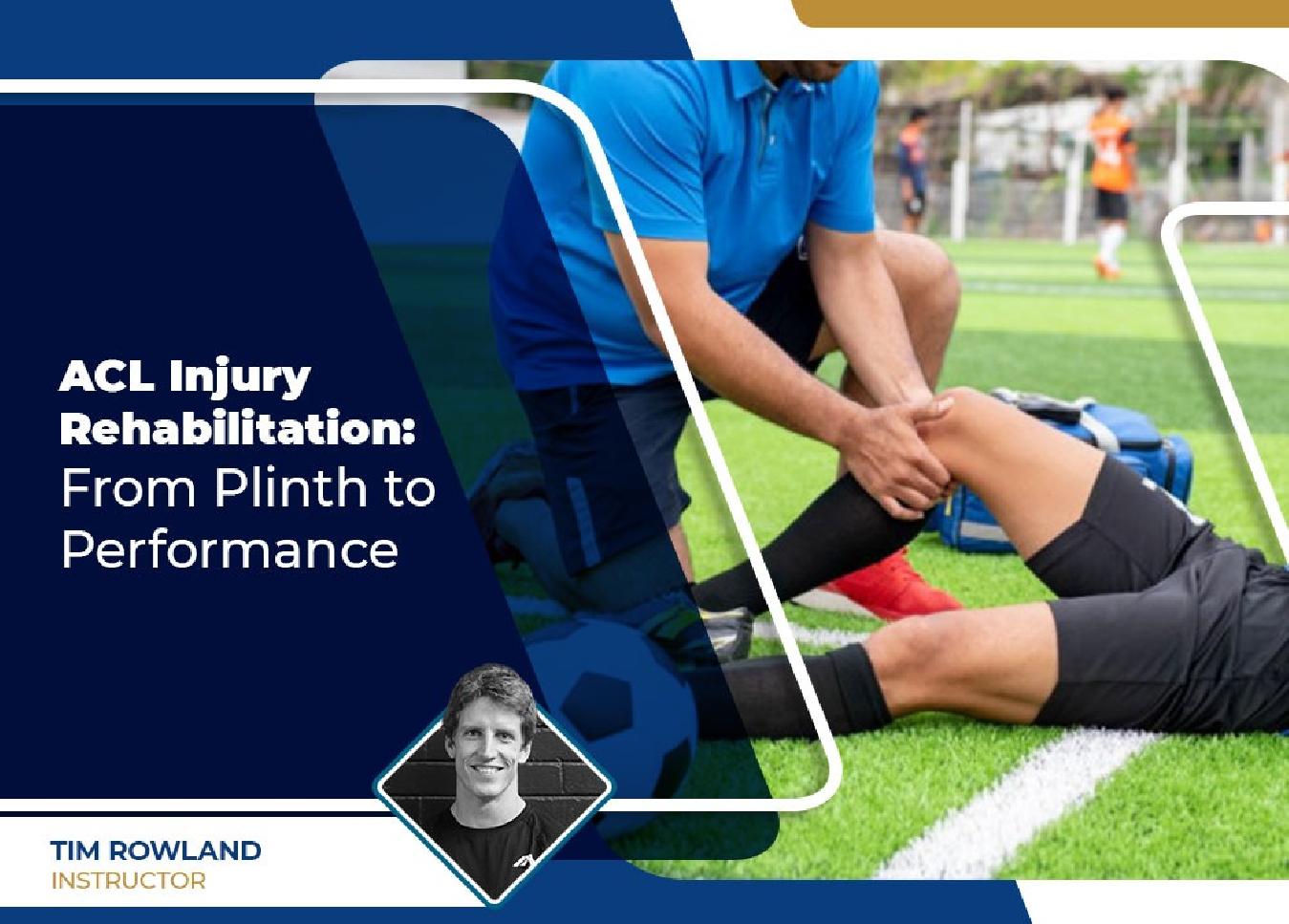 ACL Injury Rehabilitation: From Plinth to Performance

TIM ROWLAND
INSTRUCTOR